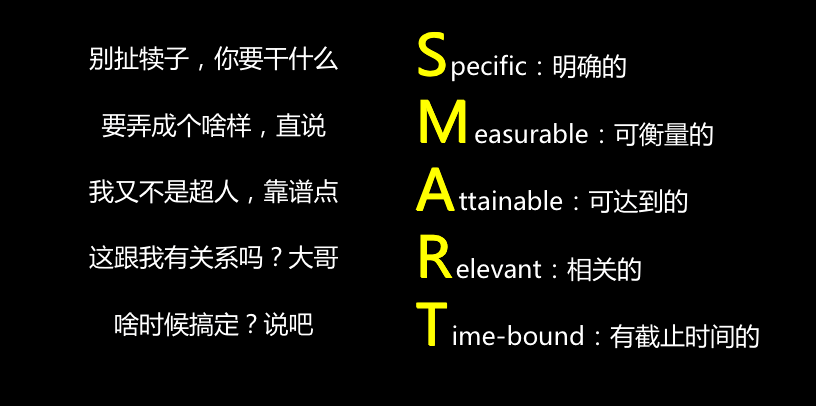 别扯犊子，你要干什么

要弄成个啥样，直说

我又不是超人，靠谱点

这跟我有关系吗？大哥

啥时候搞定？说吧

Specific：明确的

Measurable：可衡量的

Attainable：可达到的

Relevant：相关的

Time-bound：有截止时间的